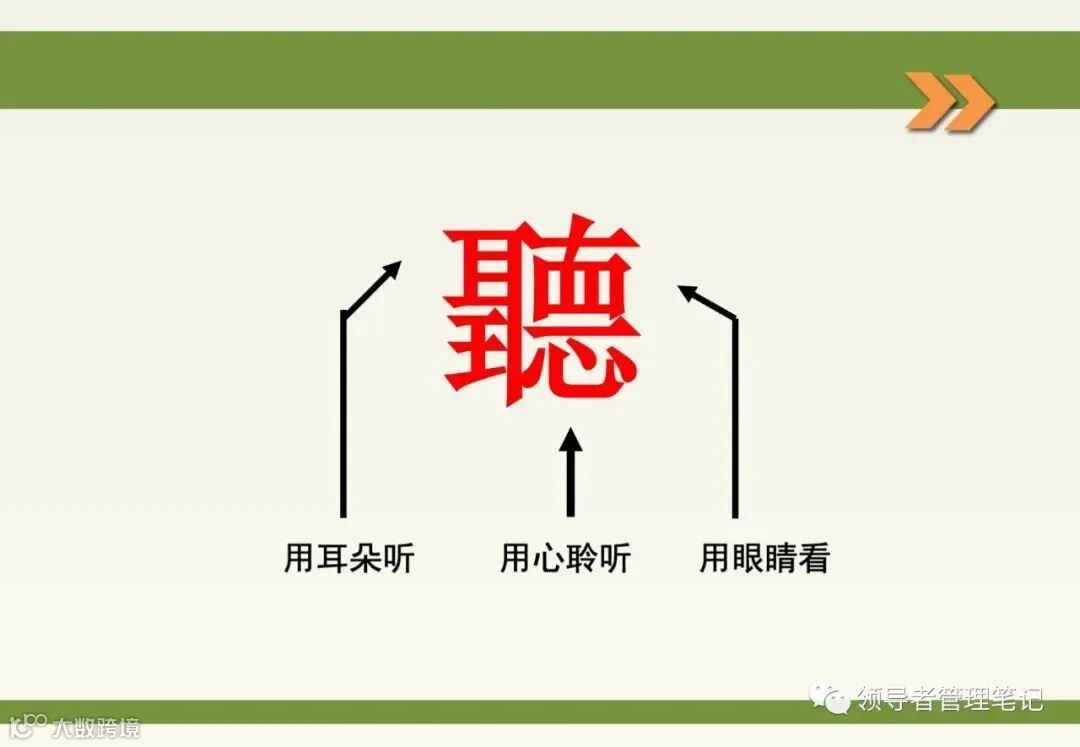 聽

用耳朵听

用心聆听

用眼睛看

领导者管理笔记

大数跨境